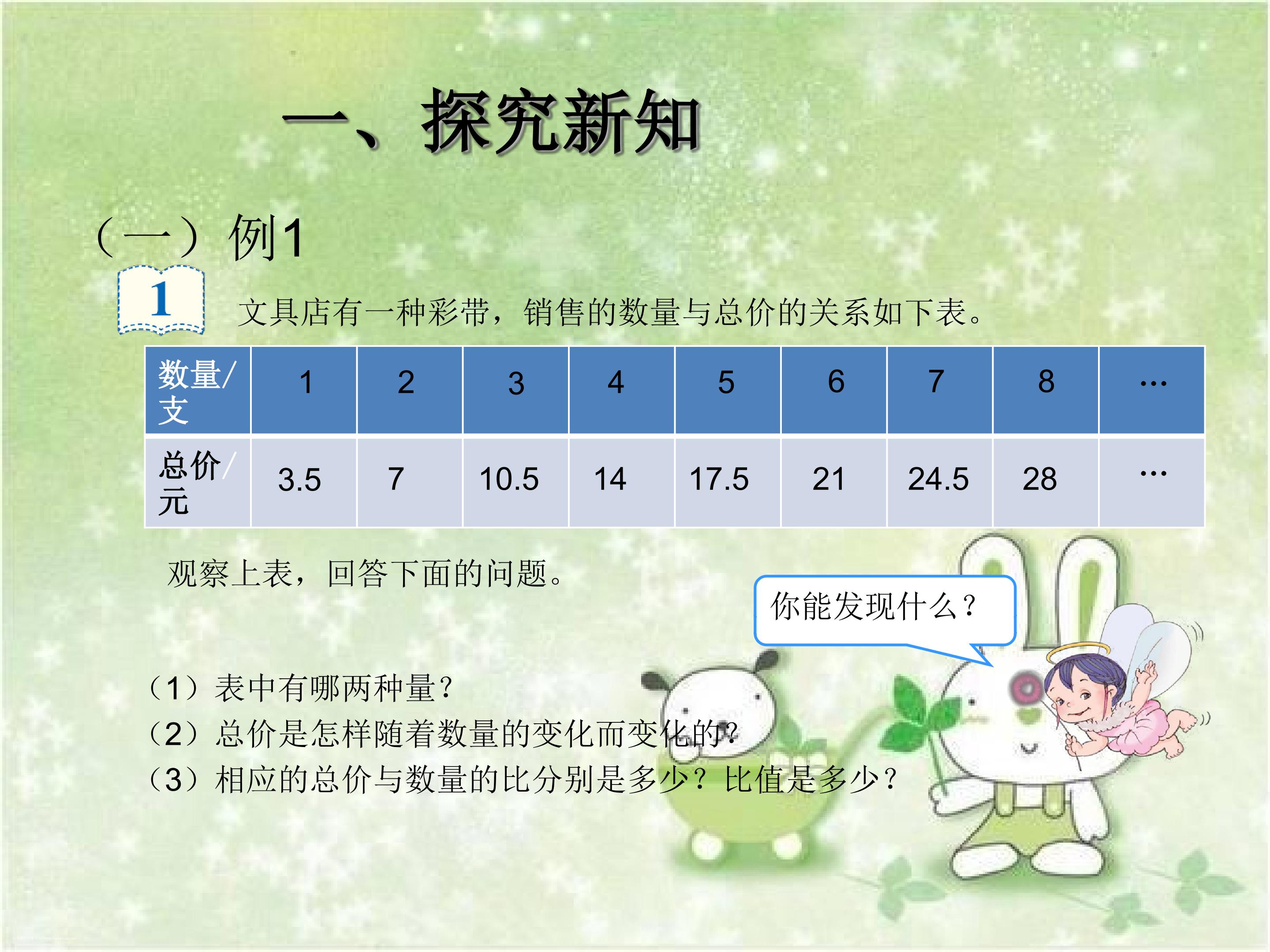 一、探究新知

（一）例1

1

文具店有一种彩带，销售的数量与总价的关系如下表。

| 数量/支 | 1 | 2 | 3 | 4 | 5 | 6 | 7 | 8 | … |
|---|---|---|---|---|---|---|---|---|---|
| 总价/元 | 3.5 | 7 | 10.5 | 14 | 17.5 | 21 | 24.5 | 28 | … |

观察上表，回答下面的问题。

你能发现什么？

（1）表中有哪两种量？
（2）总价是怎样随着数量的变化而变化的？
（3）相应的总价与数量的比分别是多少？比值是多少？